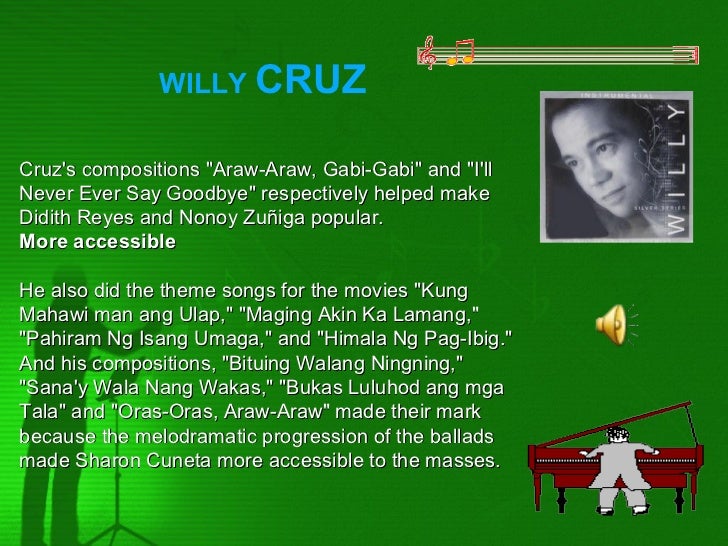 WILLY CRUZ

INSTRUMENTAL

WILLY

SILVER SERIES

Cruz's compositions "Araw-Araw, Gabi-Gabi" and "I'll Never Ever Say Goodbye" respectively helped make Didith Reyes and Nonoy Zuñiga popular.
**More accessible**

He also did the theme songs for the movies "Kung Mahawi man ang Ulap," "Maging Akin Ka Lamang," "Pahiram Ng Isang Umaga," and "Himala Ng Pag-Ibig." And his compositions, "Bituing Walang Ningning," "Sana'y Wala Nang Wakas," "Bukas Luluhod ang mga Tala" and "Oras-Oras, Araw-Araw" made their mark because the melodramatic progression of the ballads made Sharon Cuneta more accessible to the masses.